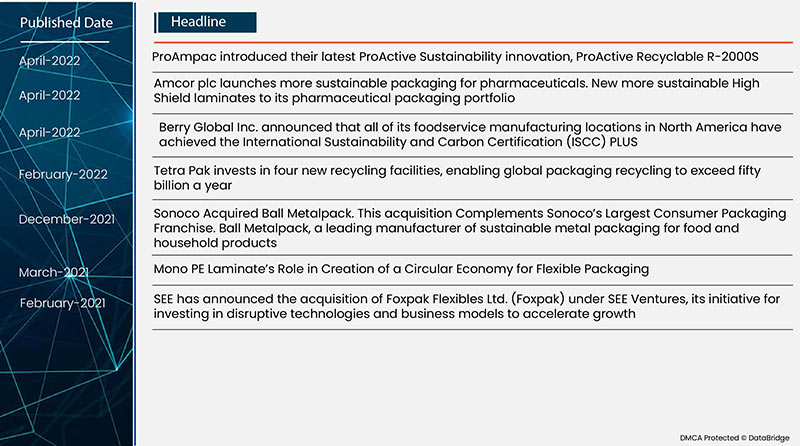 | Published Date | Headline |
|---|---|
| April-2022 | ProAmpac introduced their latest ProActive Sustainability innovation, ProActive Recyclable R-2000S |
| April-2022 | Amcor plc launches more sustainable packaging for pharmaceuticals. New more sustainable High Shield laminates to its pharmaceutical packaging portfolio |
| April-2022 | Berry Global Inc. announced that all of its foodservice manufacturing locations in North America have achieved the International Sustainability and Carbon Certification (ISCC) PLUS |
| February-2022 | Tetra Pak invests in four new recycling facilities, enabling global packaging recycling to exceed fifty billion a year |
| December-2021 | Sonoco Acquired Ball Metalpack. This acquisition Complements Sonoco's Largest Consumer Packaging Franchise. Ball Metalpack, a leading manufacturer of sustainable metal packaging for food and household products |
| March-2021 | Mono PE Laminate's Role in Creation of a Circular Economy for Flexible Packaging |
| February-2021 | SEE has announced the acquisition of Foxpak Flexibles Ltd. (Foxpak) under SEE Ventures, its initiative for investing in disruptive technologies and business models to accelerate growth |

DMCA Protected © DataBridge